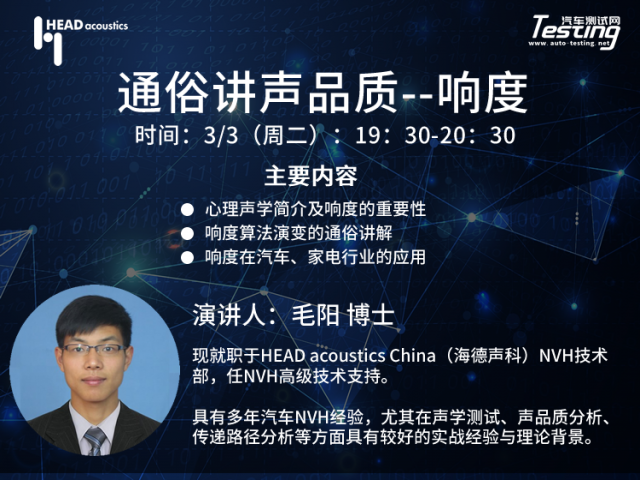 HEAD acoustics

汽车测试网
Testing
www.auto-testing.net

通俗讲声品质--响度

时间：3/3（周二）：19：30-20：30

主要内容

● 心理声学简介及响度的重要性
● 响度算法演变的通俗讲解
● 响度在汽车、家电行业的应用

演讲人：毛阳 博士

现就职于HEAD acoustics China（海德声科）NVH技术部，任NVH高级技术支持。

具有多年汽车NVH经验，尤其在声学测试、声品质分析、传递路径分析等方面具有较好的实战经验与理论背景。